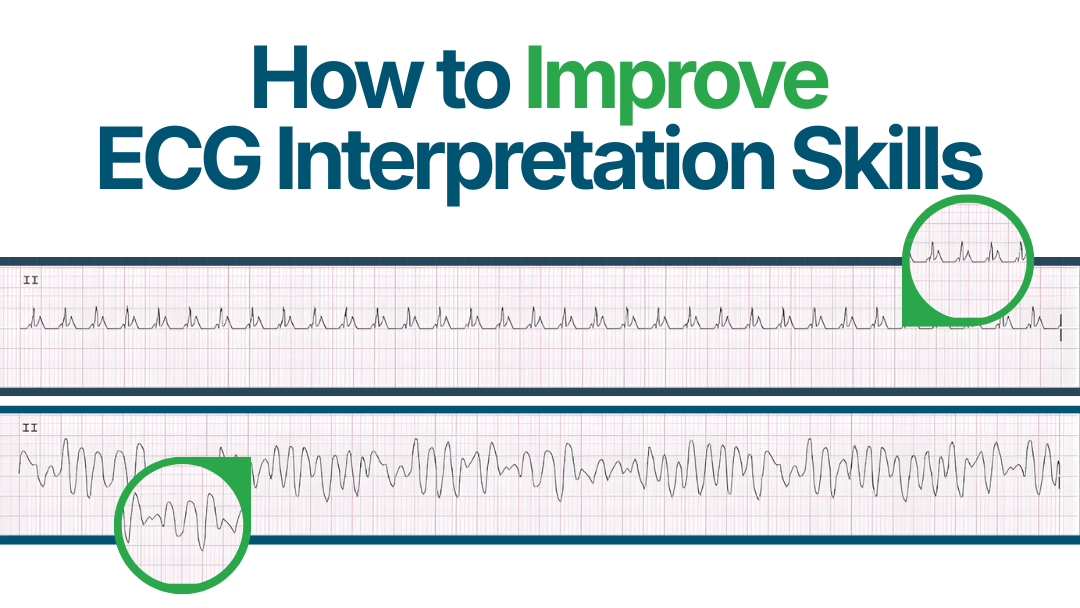 How to Improve ECG Interpretation Skills

II

II